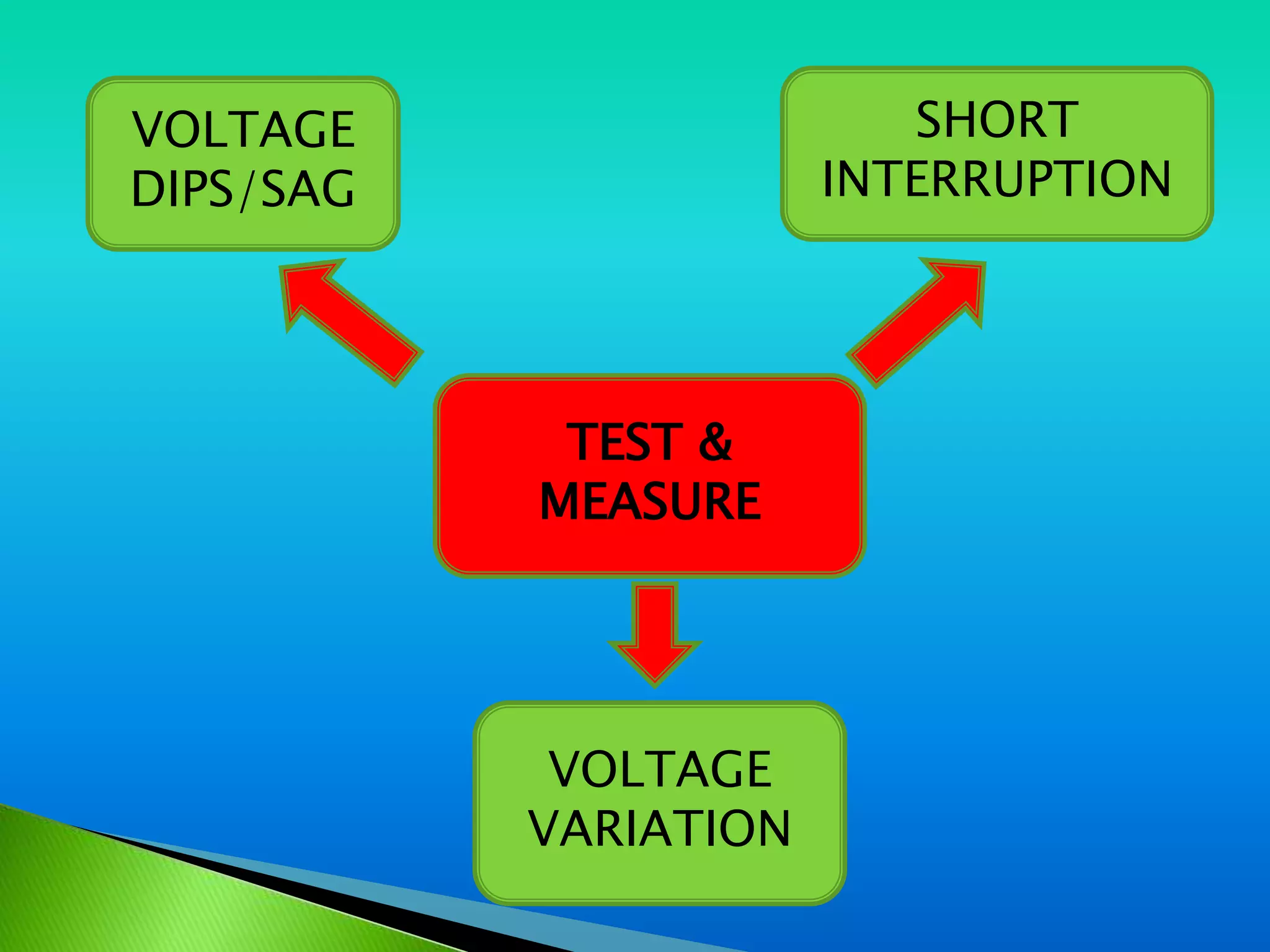 VOLTAGE DIPS/SAG

SHORT INTERRUPTION

TEST & MEASURE

VOLTAGE VARIATION